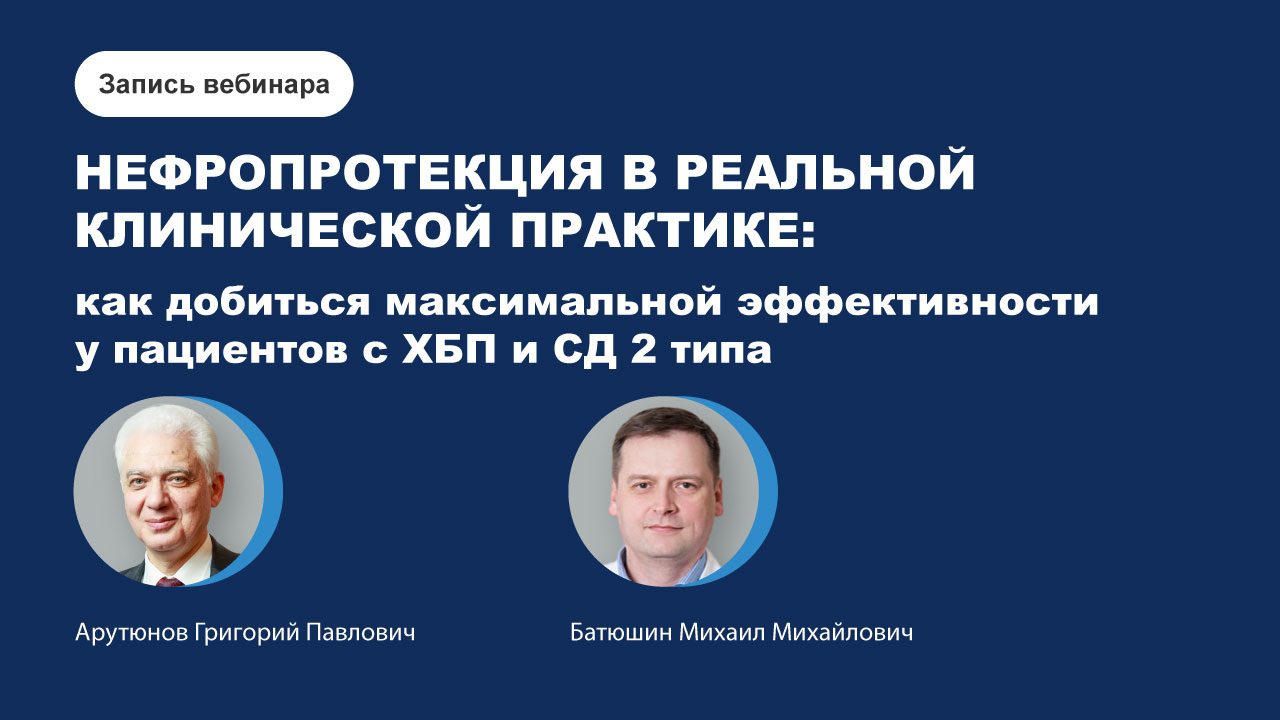 Запись вебинара

НЕФРОПРОТЕКЦИЯ В РЕАЛЬНОЙ КЛИНИЧЕСКОЙ ПРАКТИКЕ:

как добиться максимальной эффективности у пациентов с ХБП и СД 2 типа

Арутюнов Григорий Павлович

Батюшин Михаил Михайлович